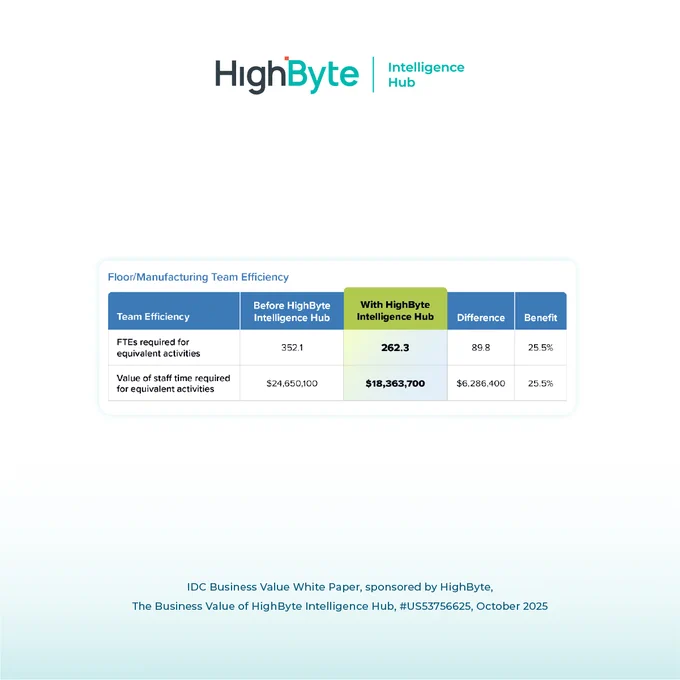 HighByte | Intelligence Hub

Floor/Manufacturing Team Efficiency

| Team Efficiency | Before HighByte Intelligence Hub | With HighByte Intelligence Hub | Difference | Benefit |
|---|---|---|---|---|
| FTEs required for equivalent activities | 352.1 | 262.3 | 89.8 | 25.5% |
| Value of staff time required for equivalent activities | $24,650,100 | $18,363,700 | $6,286,400 | 25.5% |

IDC Business Value White Paper, sponsored by HighByte,
The Business Value of HighByte Intelligence Hub, #US53756625, October 2025